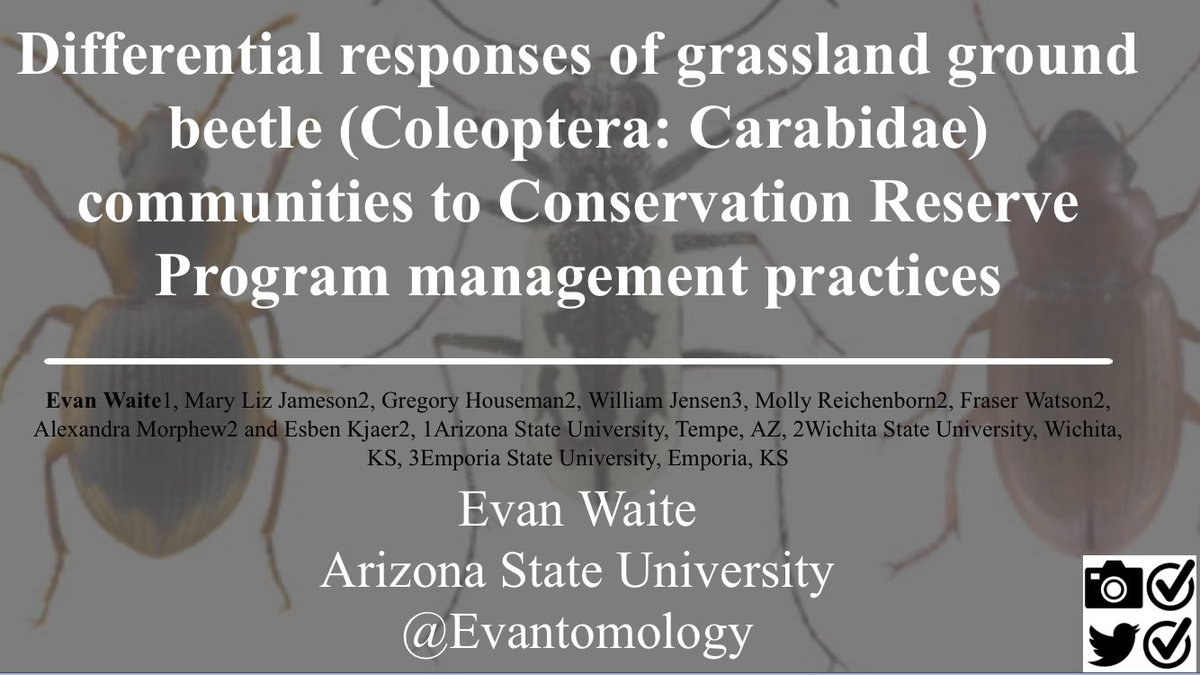 Differential responses of grassland ground beetle (Coleoptera: Carabidae) communities to Conservation Reserve Program management practices

Evan Waite1, Mary Liz Jameson2, Gregory Houseman2, William Jensen3, Molly Reichenborn2, Fraser Watson2, Alexandra Morphew2 and Esben Kjaer2, 1Arizona State University, Tempe, AZ, 2Wichita State University, Wichita, KS, 3Emporia State University, Emporia, KS

Evan Waite
Arizona State University
@Evantomology